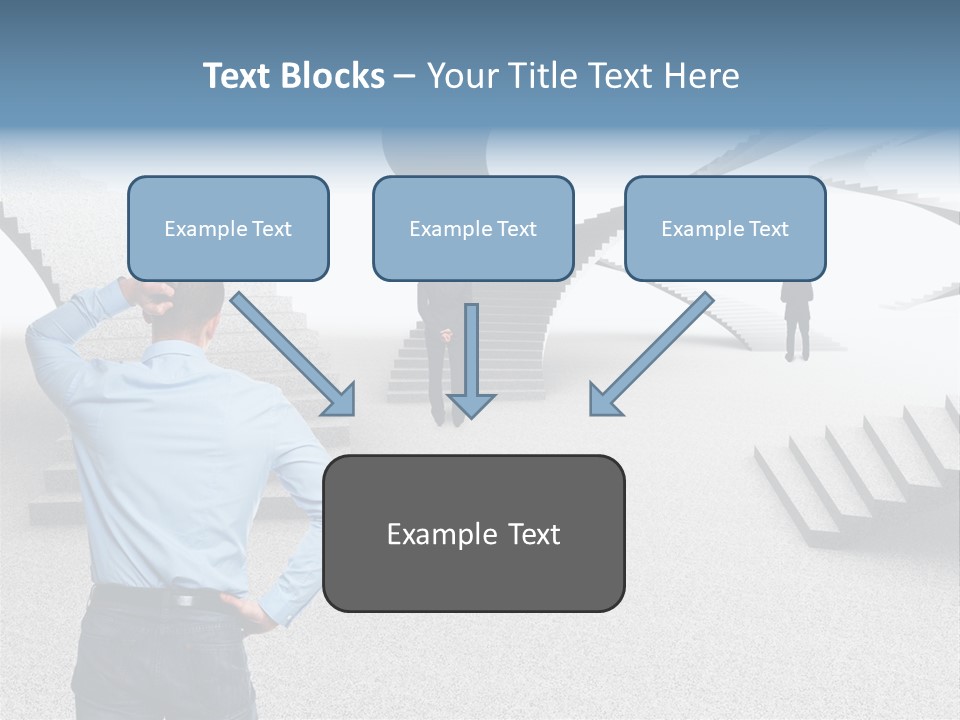 Text Blocks – Your Title Text Here

Example Text

Example Text

Example Text

Example Text